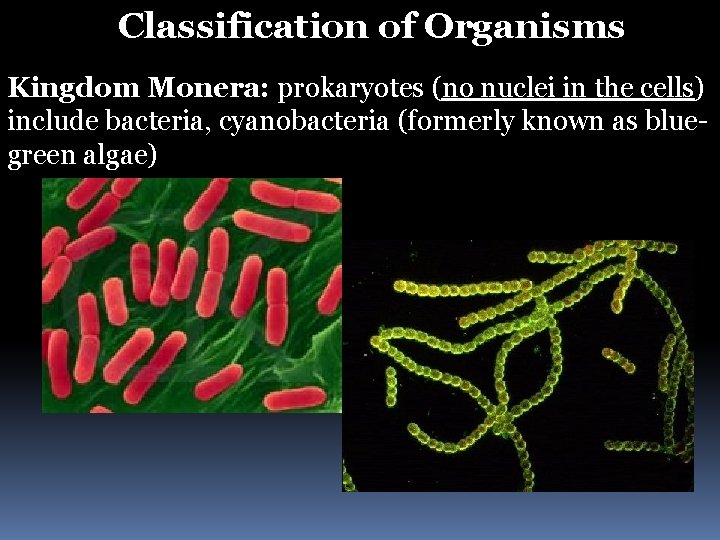 Classification of Organisms

Kingdom Monera: prokaryotes (no nuclei in the cells) include bacteria, cyanobacteria (formerly known as blue-green algae)